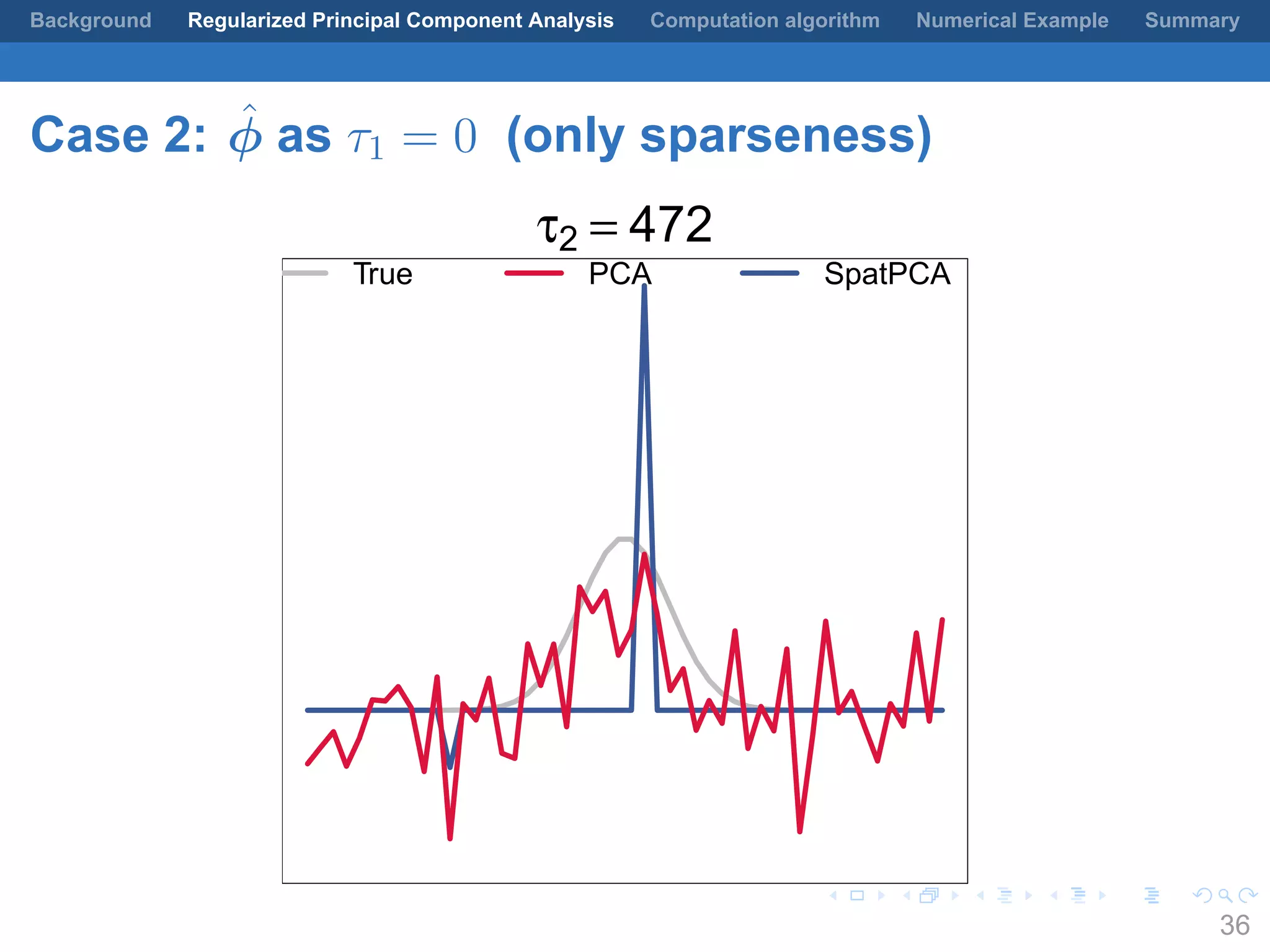 Background Regularized Principal Component Analysis Computation algorithm Numerical Example Summary

Case 2: $\hat{\phi}$ as $\tau_1 = 0$ (only sparseness)

$\tau_2 = 472$

True PCA SpatPCA

36